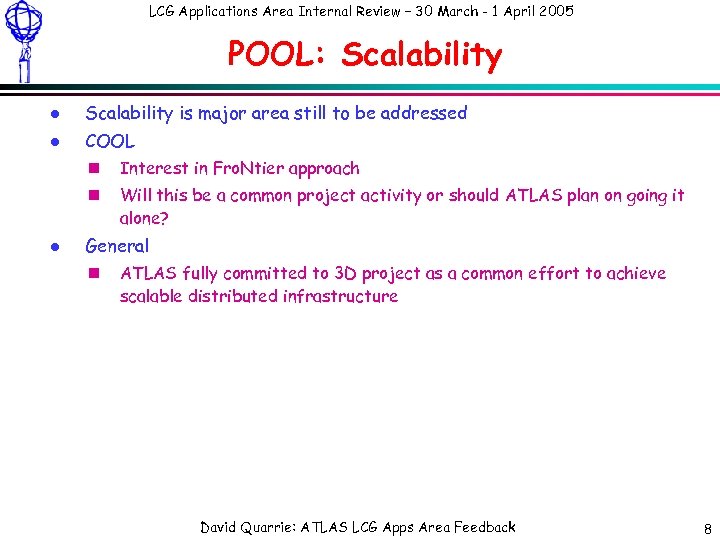 LCG Applications Area Internal Review – 30 March - 1 April 2005

POOL: Scalability

- Scalability is major area still to be addressed
- COOL
  - Interest in FroNtier approach
  - Will this be a common project activity or should ATLAS plan on going it alone?
- General
  - ATLAS fully committed to 3D project as a common effort to achieve scalable distributed infrastructure

David Quarrie: ATLAS LCG Apps Area Feedback

8